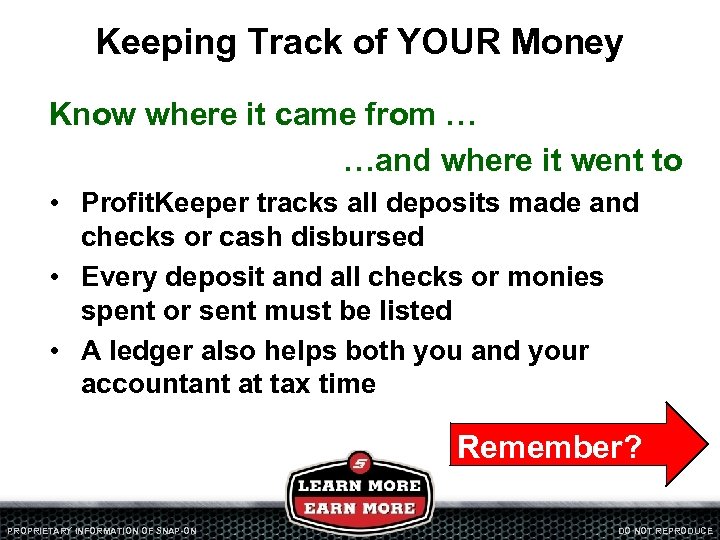 Keeping Track of YOUR Money

Know where it came from …

…and where it went to

• ProfitKeeper tracks all deposits made and checks or cash disbursed
• Every deposit and all checks or monies spent or sent must be listed
• A ledger also helps both you and your accountant at tax time

Remember?

LEARN MORE
EARN MORE

PROPRIETARY INFORMATION OF SNAP-ON

DO NOT REPRODUCE